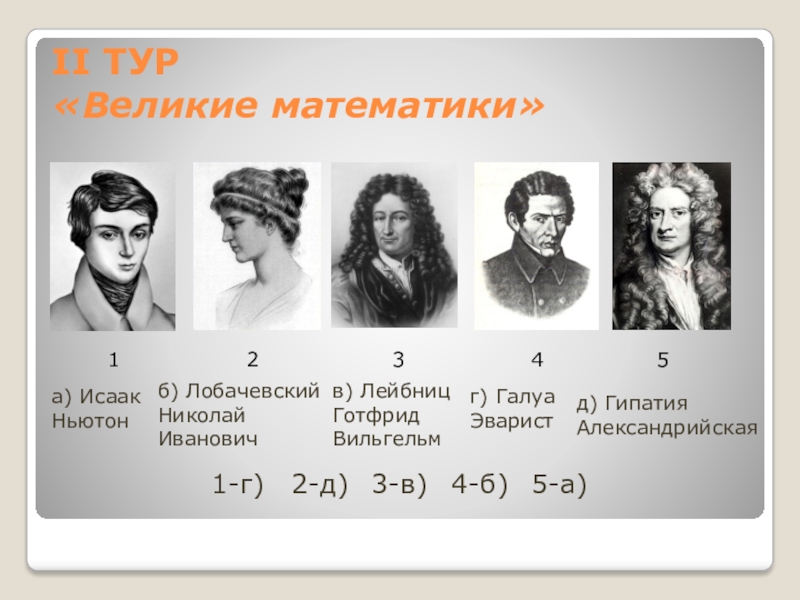 II ТУР
«Великие математики»

1

2

3

4

5

а) Исаак Ньютон

б) Лобачевский Николай Иванович

в) Лейбниц Готфрид Вильгельм

г) Галуа Эварист

д) Гипатия Александрийская

1-г) 2-д) 3-в) 4-б) 5-а)